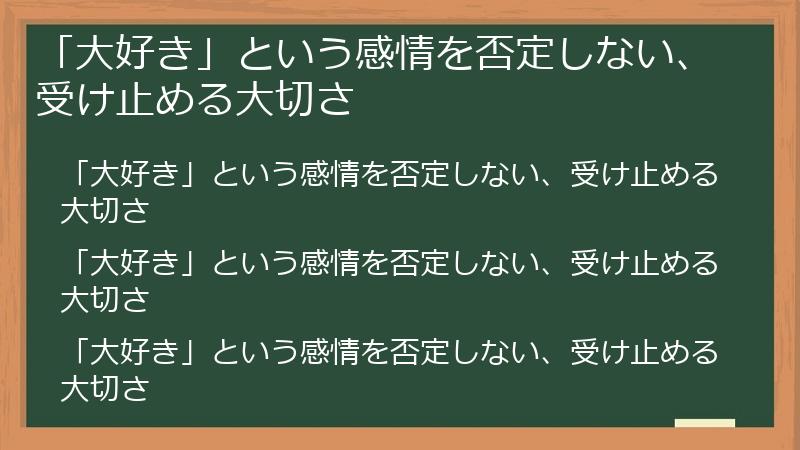 「大好き」という感情を否定しない、受け止める大切さ

「大好き」という感情を否定しない、受け止める大切さ

「大好き」という感情を否定しない、受け止める大切さ

「大好き」という感情を否定しない、受け止める大切さ